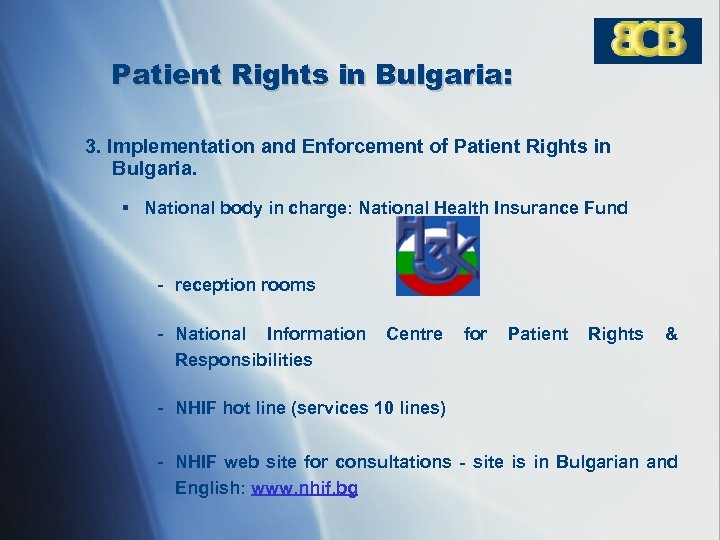 BCB

Patient Rights in Bulgaria:

3. Implementation and Enforcement of Patient Rights in Bulgaria.

▪ National body in charge: National Health Insurance Fund

НЗК

- reception rooms

- National Information Centre for Patient Rights & Responsibilities

- NHIF hot line (services 10 lines)

- NHIF web site for consultations - site is in Bulgarian and English: www.nhif.bg